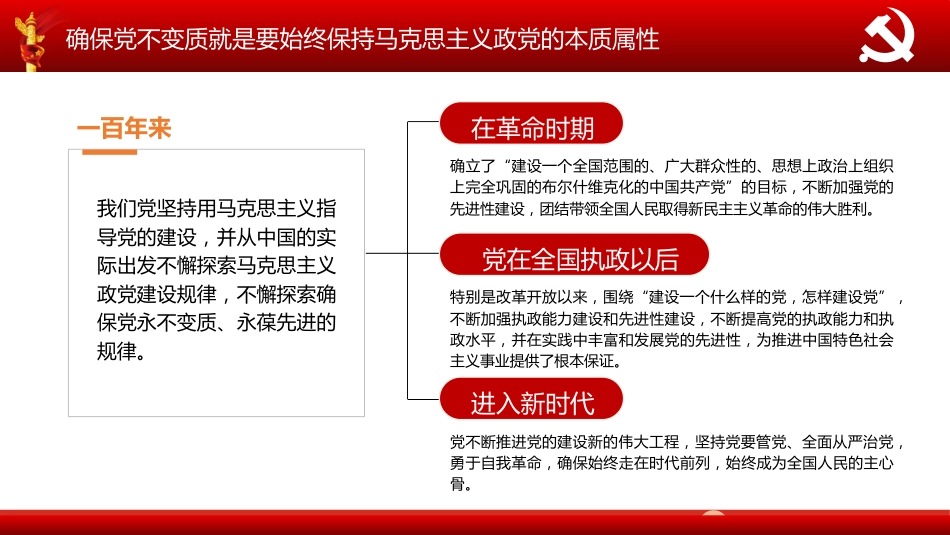 确保党不变质就是要始终保持马克思主义政党的本质属性

一百年来

我们党坚持用马克思主义指导党的建设，并从中国的实际出发不懈探索马克思主义政党建设规律，不懈探索确保党永不变质、永葆先进的规律。

在革命时期

确立了“建设一个全国范围的、广大群众性的、思想上政治上组织上完全巩固的布尔什维克化的中国共产党”的目标，不断加强党的先进性建设，团结带领全国人民取得新民主主义革命的伟大胜利。

党在全国执政以后

特别是改革开放以来，围绕“建设一个什么样的党，怎样建设党”，不断加强执政能力建设和先进性建设，不断提高党的执政能力和执政水平，并在实践中丰富和发展党的先进性，为推进中国特色社会主义事业提供了根本保证。

进入新时代

党不断推进党的建设新的伟大工程，坚持党要管党、全面从严治党，勇于自我革命，确保始终走在时代前列，始终成为全国人民的主心骨。